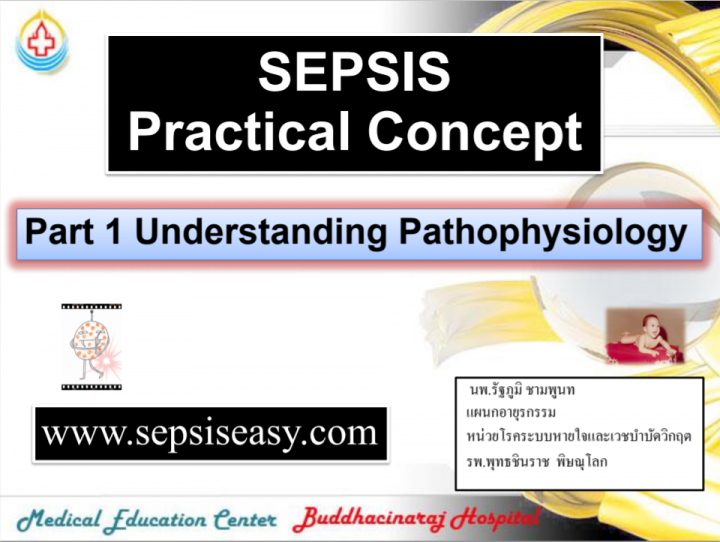 SEPSIS
Practical Concept

Part 1 Understanding Pathophysiology

www.sepsiseasy.com

นพ.รัฐภูมิ ชามพูนท
แผนกอายุรกรรม
หน่วยโรคระบบหายใจและเวชบำบัดวิกฤต
รพ.พุทธชินราช พิษณุโลก

Medical Education Center Buddhacinaraj Hospital